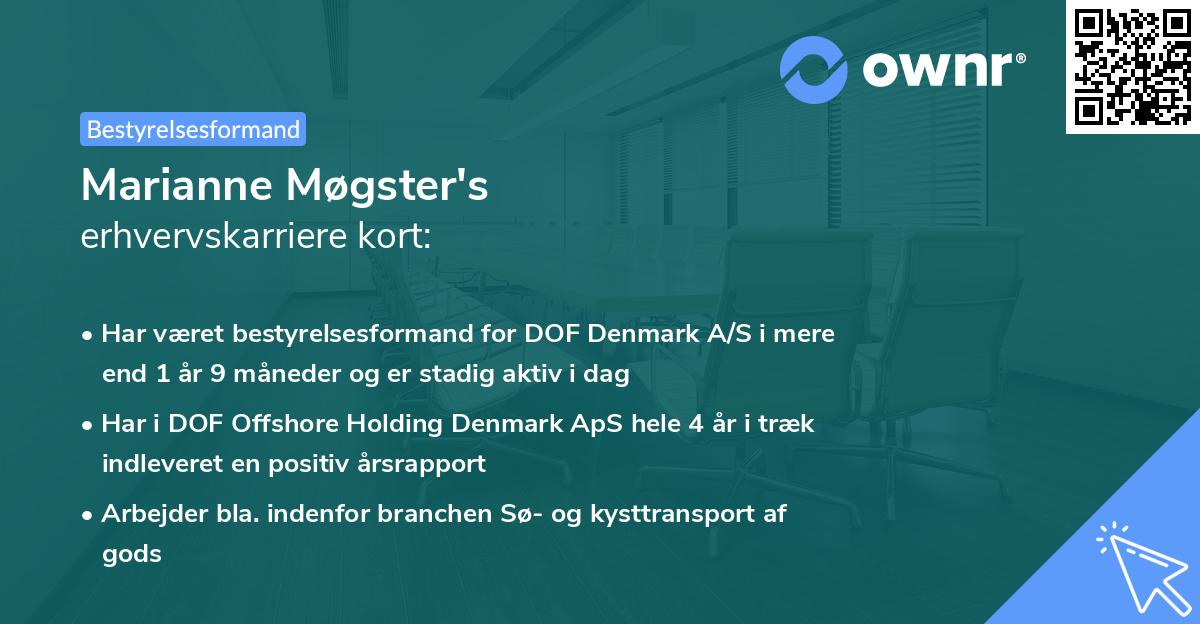 ownr®

Bestyrelsesformand

Marianne Møgster's
erhvervskarriere kort:

• Har været bestyrelsesformand for DOF Denmark A/S i mere end 1 år 9 måneder og er stadig aktiv i dag

• Har i DOF Offshore Holding Denmark ApS hele 4 år i træk indleveret en positiv årsrapport

• Arbejder bla. indenfor branchen Sø- og kysttransport af gods